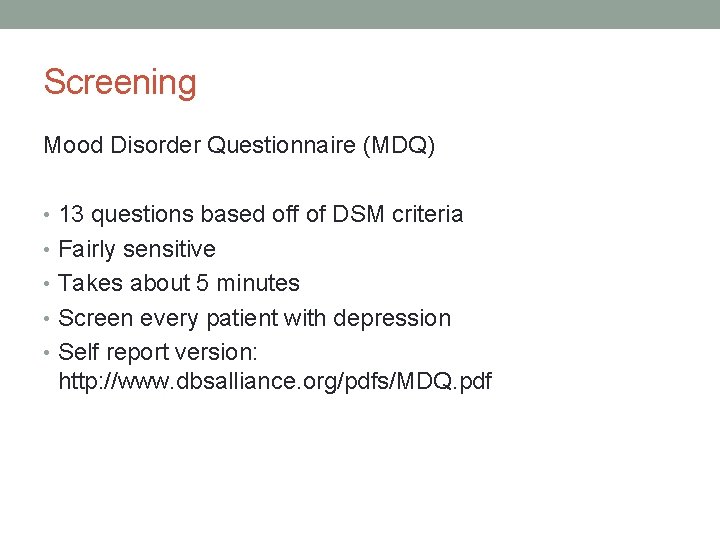 Screening

Mood Disorder Questionnaire (MDQ)

• 13 questions based off of DSM criteria
• Fairly sensitive
• Takes about 5 minutes
• Screen every patient with depression
• Self report version: http://www.dbsalliance.org/pdfs/MDQ.pdf